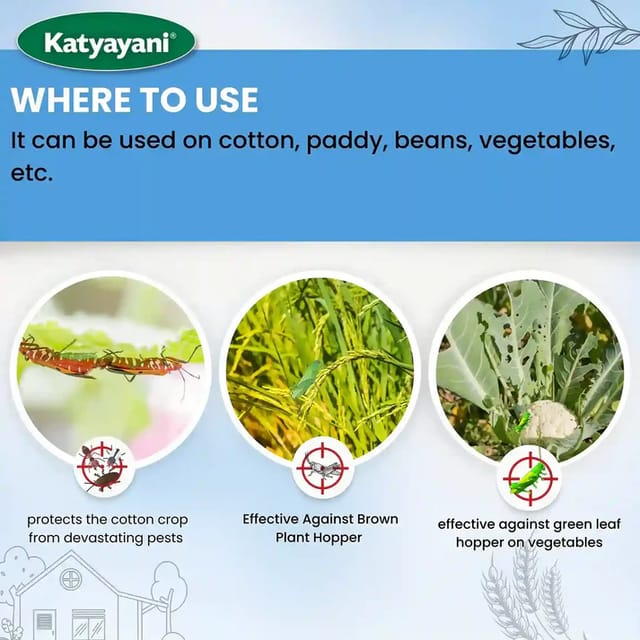 Katyayani®

WHERE TO USE

It can be used on cotton, paddy, beans, vegetables, etc.

protects the cotton crop from devastating pests

Effective Against Brown Plant Hopper

effective against green leaf hopper on vegetables